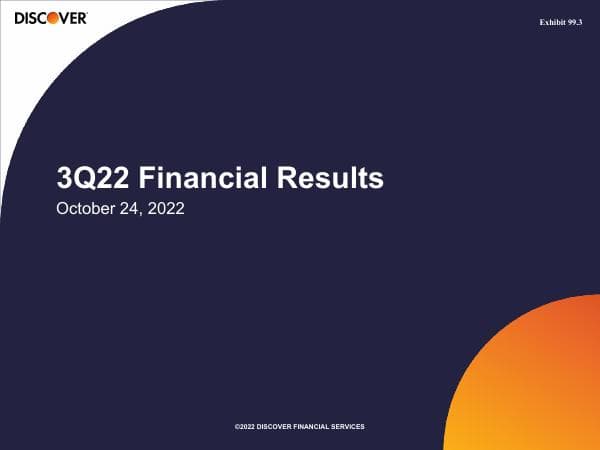 DISCOVER

Exhibit 99.3

3Q22 Financial Results

October 24, 2022

©2022 DISCOVER FINANCIAL SERVICES